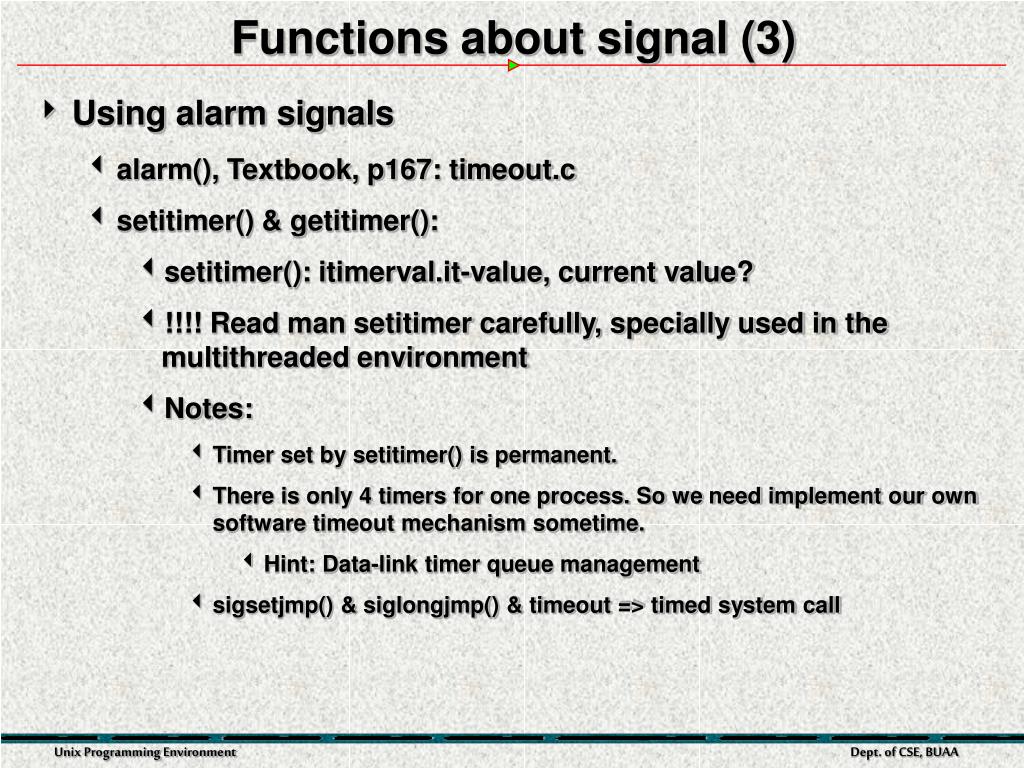 Functions about signal (3)

Using alarm signals

alarm(), Textbook, p167: timeout.c

setitimer() & getitimer():

setitimer(): itimerval.it-value, current value?

!!!! Read man setitimer carefully, specially used in the multithreaded environment

Notes:

Timer set by setitimer() is permanent.

There is only 4 timers for one process. So we need implement our own software timeout mechanism sometime.

Hint: Data-link timer queue management

sigsetjmp() & siglongjmp() & timeout => timed system call

Unix Programming Environment

Dept. of CSE, BUAA